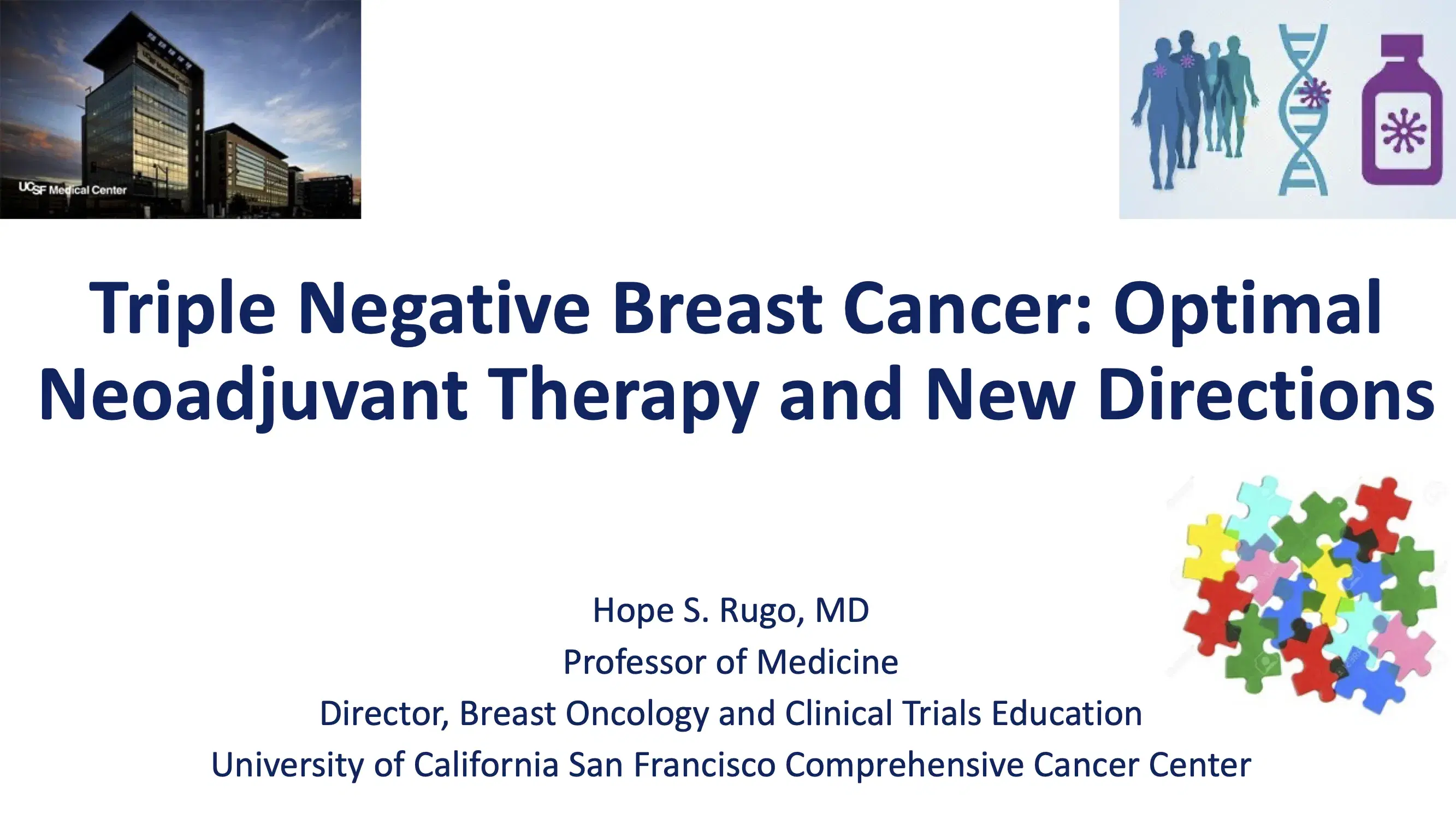 UCSF Medical Center

Triple Negative Breast Cancer: Optimal Neoadjuvant Therapy and New Directions

Hope S. Rugo, MD
Professor of Medicine
Director, Breast Oncology and Clinical Trials Education
University of California San Francisco Comprehensive Cancer Center